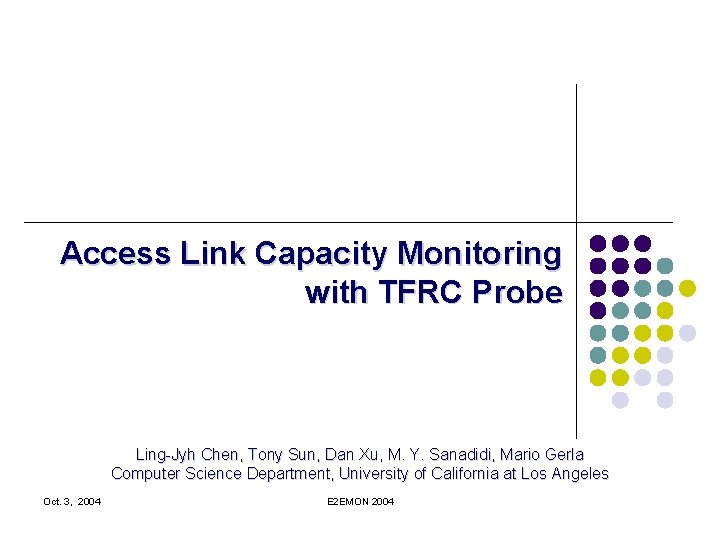 Access Link Capacity Monitoring with TFRC Probe

Ling-Jyh Chen, Tony Sun, Dan Xu, M. Y. Sanadidi, Mario Gerla
Computer Science Department, University of California at Los Angeles

Oct. 3, 2004

E2EMON 2004